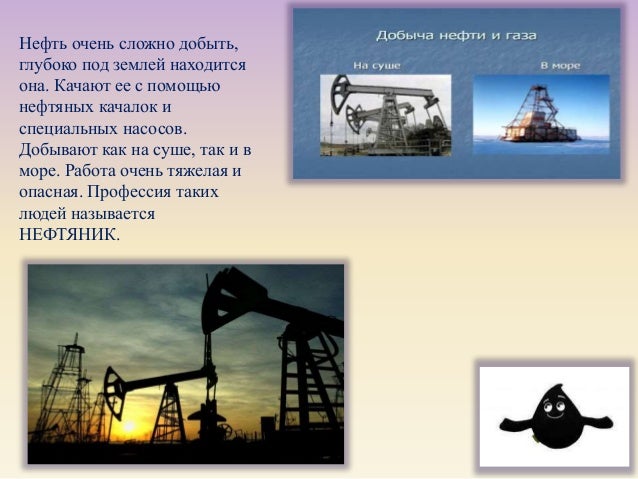 Нефть очень сложно добыть, глубоко под землей находится она. Качают ее с помощью нефтяных качалок и специальных насосов. Добывают как на суше, так и в море. Работа очень тяжелая и опасная. Профессия таких людей называется НЕФТЯНИК.

Добыча нефти и газа

На суше

В море